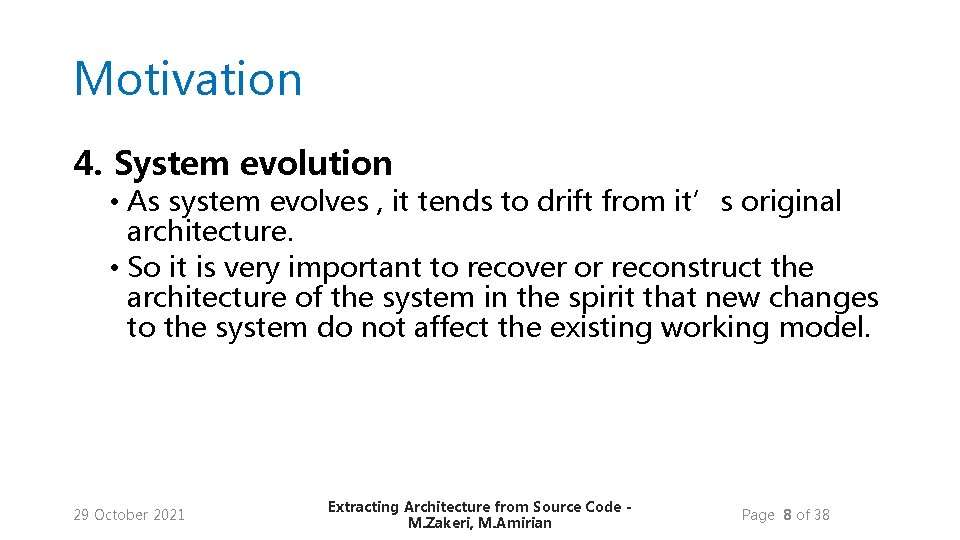 Motivation

4. System evolution

• As system evolves , it tends to drift from it’s original architecture.
• So it is very important to recover or reconstruct the architecture of the system in the spirit that new changes to the system do not affect the existing working model.

29 October 2021

Extracting Architecture from Source Code - M.Zakeri, M.Amirian

Page 8 of 38